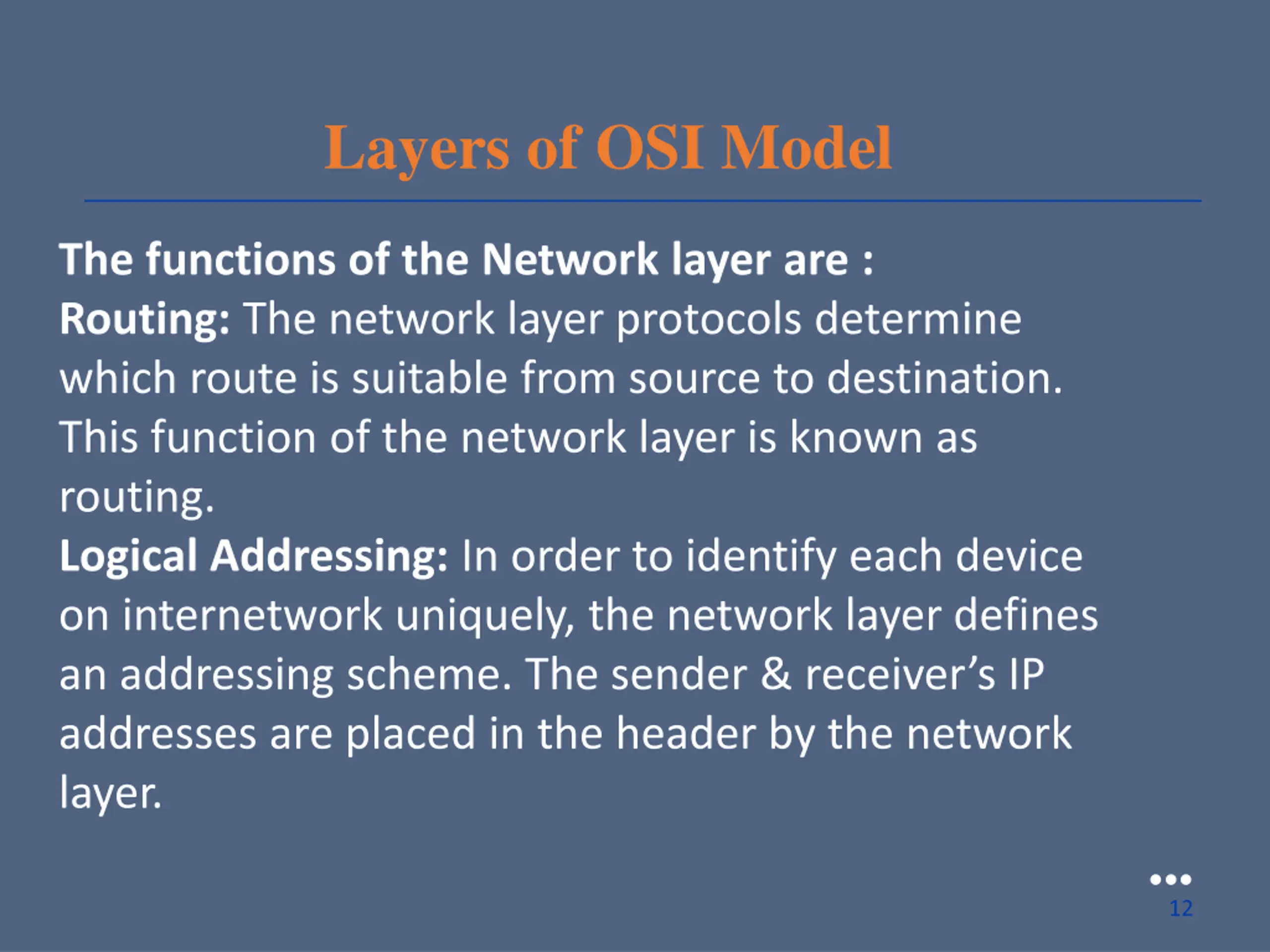 Layers of OSI Model

The functions of the Network layer are :
Routing: The network layer protocols determine which route is suitable from source to destination. This function of the network layer is known as routing.
Logical Addressing: In order to identify each device on internetwork uniquely, the network layer defines an addressing scheme. The sender & receiver's IP addresses are placed in the header by the network layer.

12